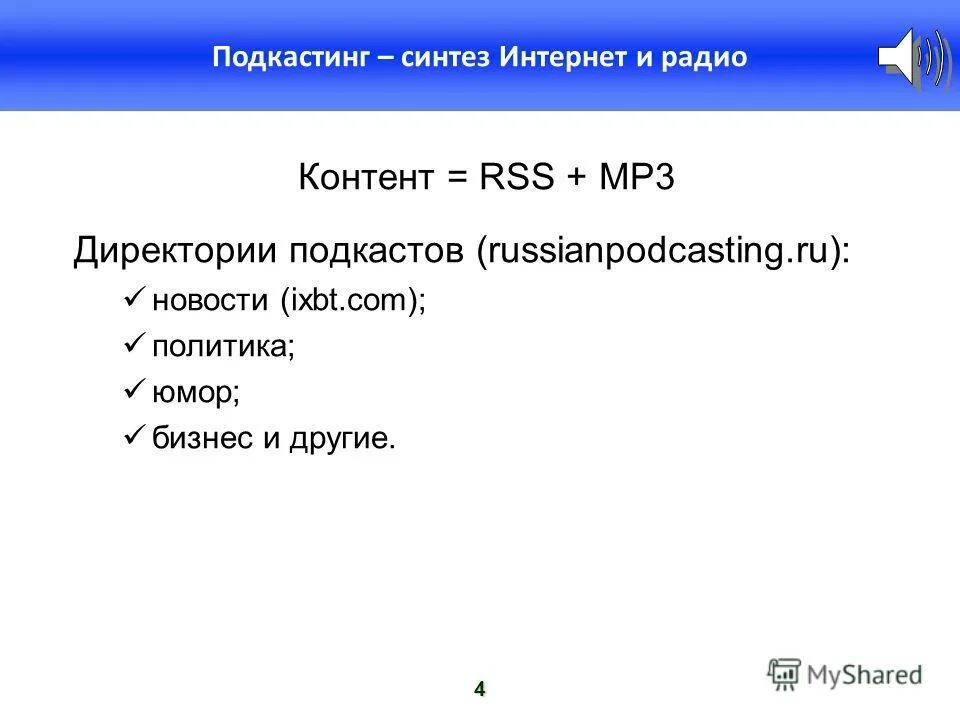 Подкастинг – синтез Интернет и радио

Контент = RSS + MP3

Директории подкастов (russianpodcasting.ru):

✓ новости (ixbt.com);

✓ политика;

✓ юмор;

✓ бизнес и другие.

4

MyShared